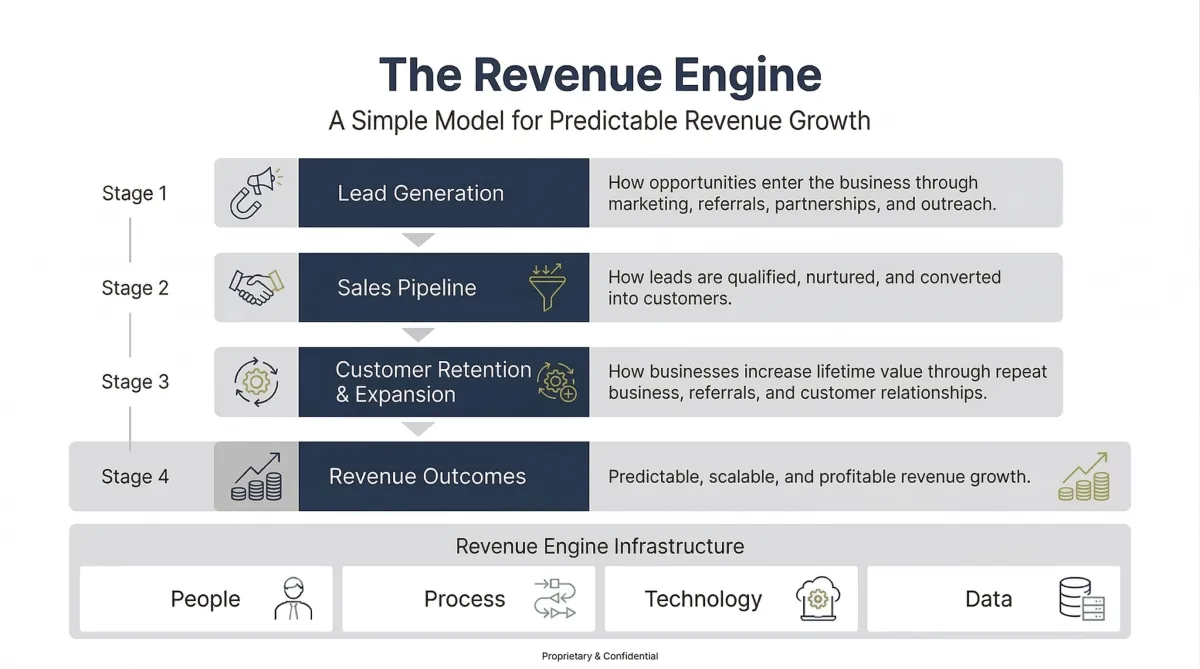 The Revenue Engine
A Simple Model for Predictable Revenue Growth

Stage 1
Lead Generation
How opportunities enter the business through marketing, referrals, partnerships, and outreach.

Stage 2
Sales Pipeline
How leads are qualified, nurtured, and converted into customers.

Stage 3
Customer Retention & Expansion
How businesses increase lifetime value through repeat business, referrals, and customer relationships.

Stage 4
Revenue Outcomes
Predictable, scalable, and profitable revenue growth.

Revenue Engine Infrastructure

People
Process
Technology
Data

Proprietary & Confidential